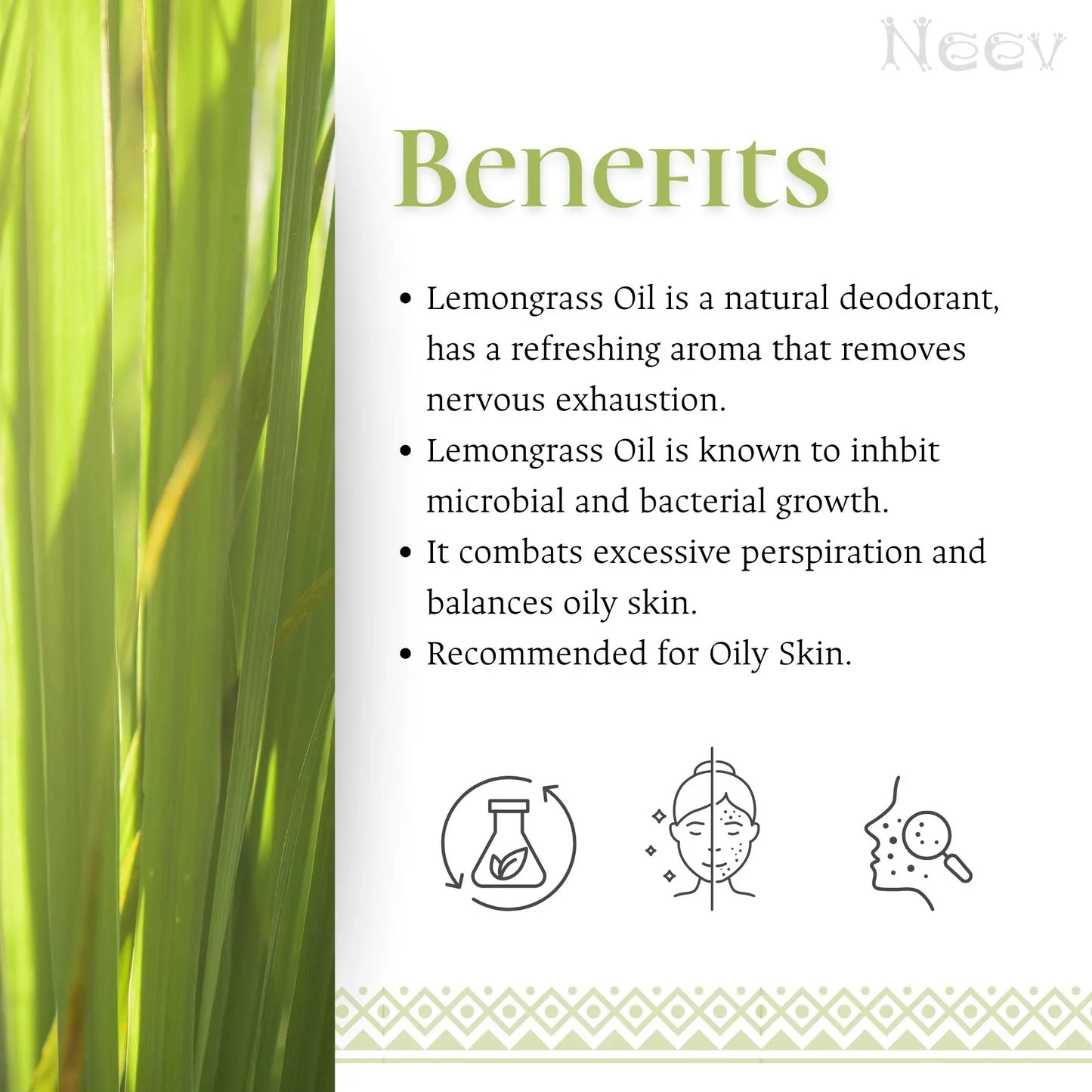 Neev

Benefits

• Lemongrass Oil is a natural deodorant, has a refreshing aroma that removes nervous exhaustion.
• Lemongrass Oil is known to inhbit microbial and bacterial growth.
• It combats excessive perspiration and balances oily skin.
• Recommended for Oily Skin.